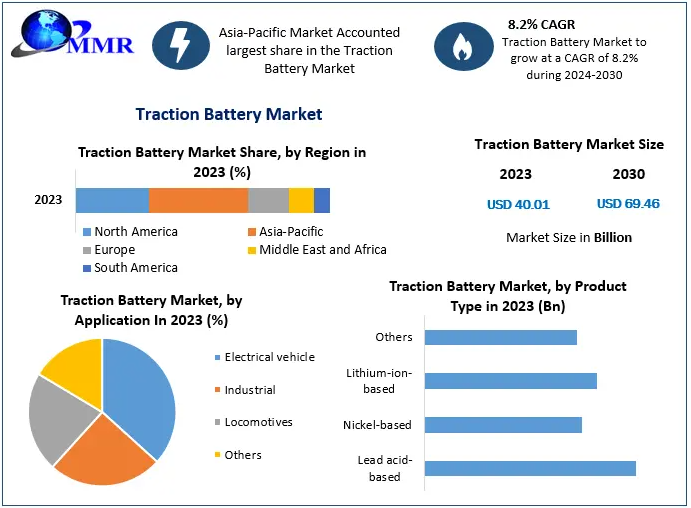 MMR

Asia-Pacific Market Accounted largest share in the Traction Battery Market

8.2% CAGR
Traction Battery Market to grow at a CAGR of 8.2% during 2024-2030

Traction Battery Market

Traction Battery Market Share, by Region in 2023 (%)

2023

North America
Asia-Pacific
Europe
Middle East and Africa
South America

Traction Battery Market Size

| 2023 | 2030 |
|---|---|
| USD 40.01 | USD 69.46 |

Market Size in Billion

Traction Battery Market, by Application In 2023 (%)

Electrical vehicle
Industrial
Locomotives
Others

Traction Battery Market, by Product Type in 2023 (Bn)

Others
Lithium-ion-based
Nickel-based
Lead acid-based